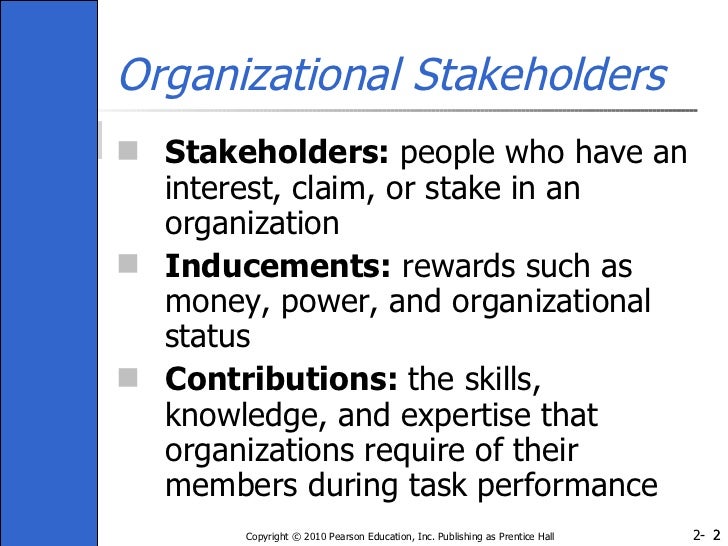 Organizational Stakeholders

Stakeholders: people who have an interest, claim, or stake in an organization

Inducements: rewards such as money, power, and organizational status

Contributions: the skills, knowledge, and expertise that organizations require of their members during task performance

Copyright © 2010 Pearson Education, Inc. Publishing as Prentice Hall

2- 2